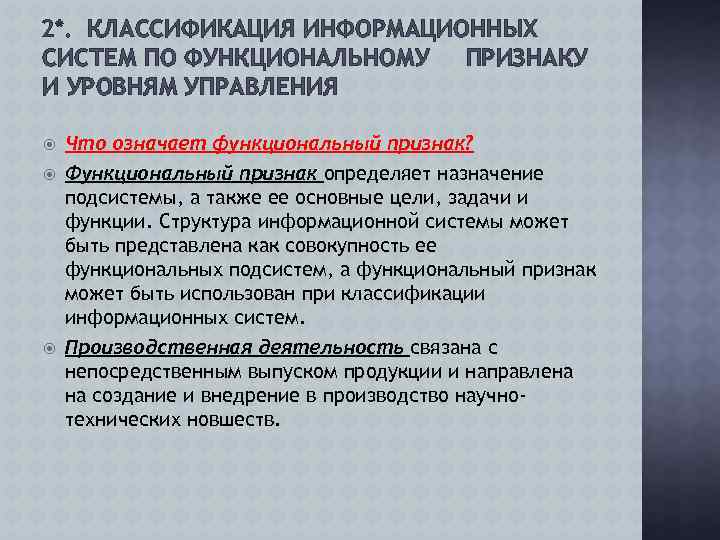 2*. КЛАССИФИКАЦИЯ ИНФОРМАЦИОННЫХ СИСТЕМ ПО ФУНКЦИОНАЛЬНОМУ ПРИЗНАКУ И УРОВНЯМ УПРАВЛЕНИЯ

Что означает функциональный признак?

Функциональный признак определяет назначение подсистемы, а также ее основные цели, задачи и функции. Структура информационной системы может быть представлена как совокупность ее функциональных подсистем, а функциональный признак может быть использован при классификации информационных систем.

Производственная деятельность связана с непосредственным выпуском продукции и направлена на создание и внедрение в производство научно-технических новшеств.